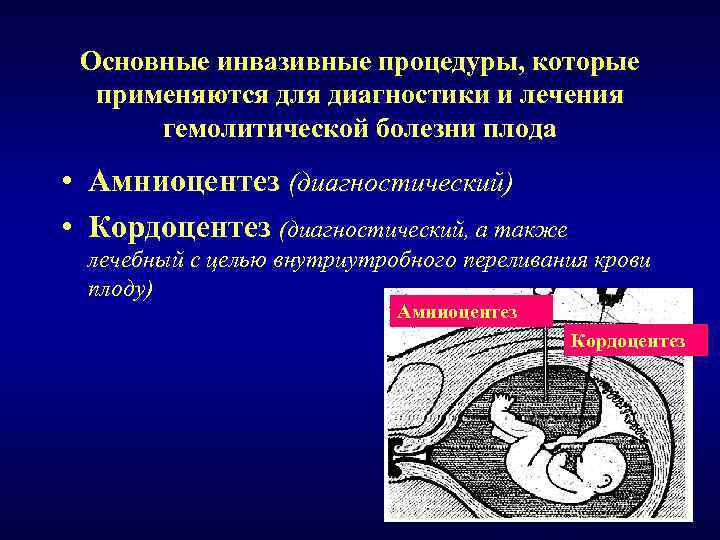 Основные инвазивные процедуры, которые применяются для диагностики и лечения гемолитической болезни плода

• Амниоцентез (диагностический)
• Кордоцентез (диагностический, а также лечебный с целью внутриутробного переливания крови плоду)

Амниоцентез
Кордоцентез